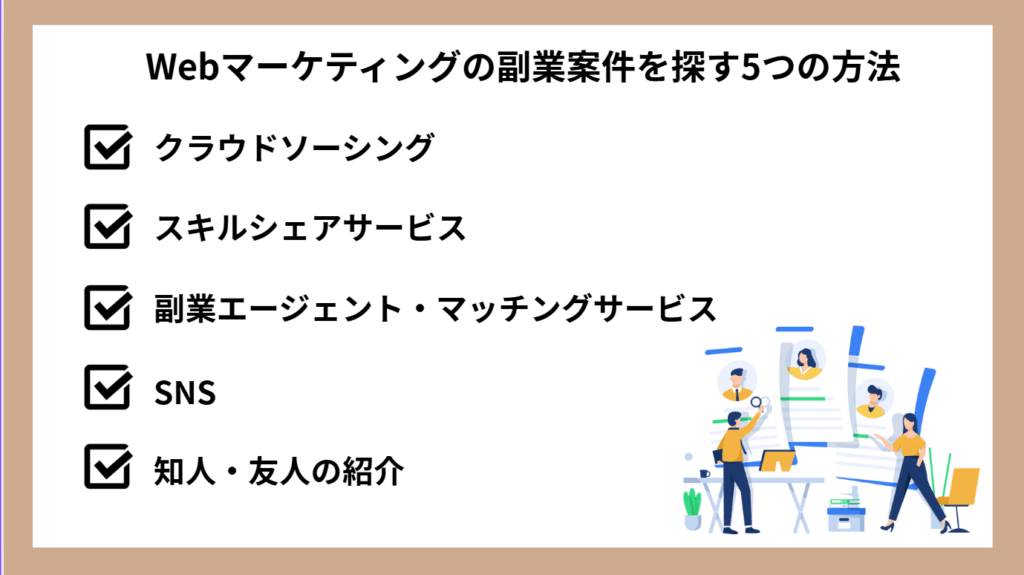 Webマーケティングの副業案件を探す5つの方法

クラウドソーシング

スキルシェアサービス

副業エージェント・マッチングサービス

SNS

知人・友人の紹介